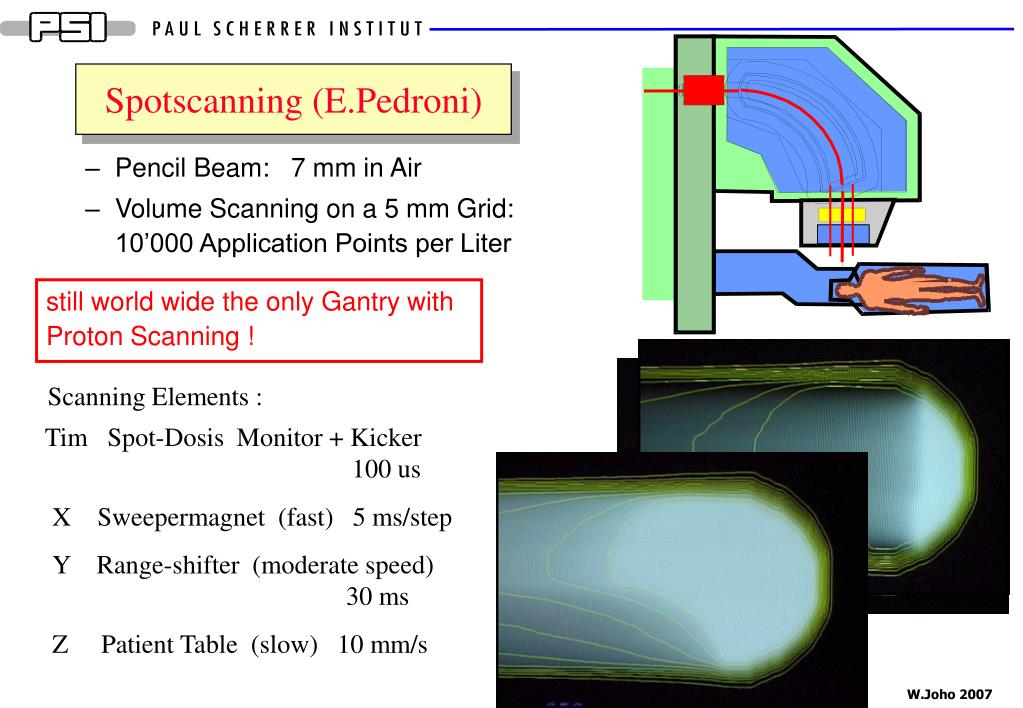 PSI PAUL SCHERRER INSTITUT

Spotscanning (E.Pedroni)

– Pencil Beam: 7 mm in Air
– Volume Scanning on a 5 mm Grid: 10'000 Application Points per Liter

still world wide the only Gantry with Proton Scanning !

Scanning Elements :

Tim Spot-Dosis Monitor + Kicker 100 us

X Sweepermagnet (fast) 5 ms/step

Y Range-shifter (moderate speed) 30 ms

Z Patient Table (slow) 10 mm/s

W.Joho 2007